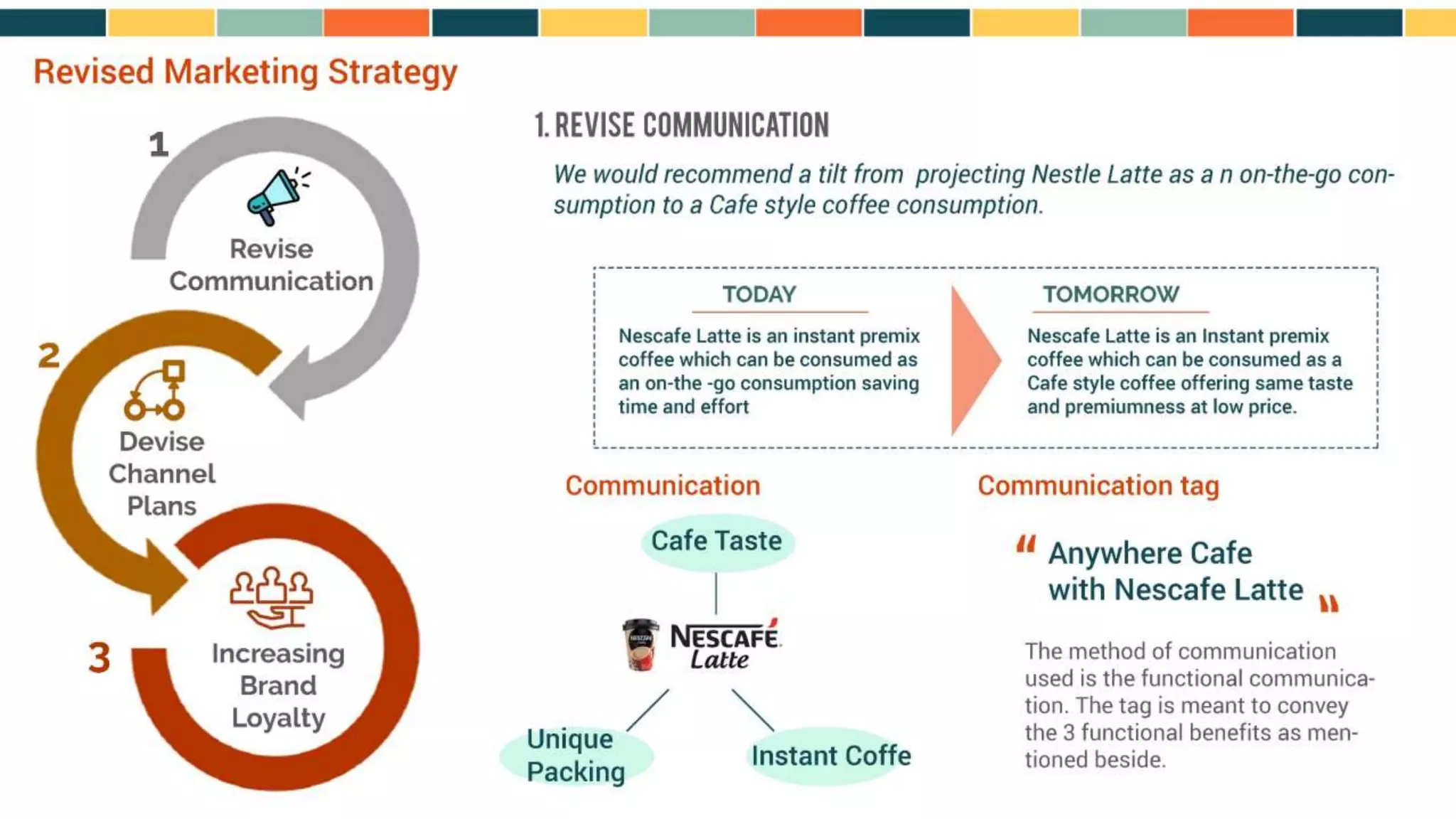 Revised Marketing Strategy

1

Revise Communication

2

Devise Channel Plans

3

Increasing Brand Loyalty

1. REVISE COMMUNICATION

We would recommend a tilt from projecting Nestle Latte as a n on-the-go consumption to a Cafe style coffee consumption.

TODAY

Nescafe Latte is an instant premix coffee which can be consumed as an on-the -go consumption saving time and effort

TOMORROW

Nescafe Latte is an Instant premix coffee which can be consumed as a Cafe style coffee offering same taste and premiumness at low price.

Communication

Cafe Taste

NESCAFÉ Latte

Unique Packing

Instant Coffe

Communication tag

" Anywhere Cafe with Nescafe Latte "

The method of communication used is the functional communication. The tag is meant to convey the 3 functional benefits as mentioned beside.